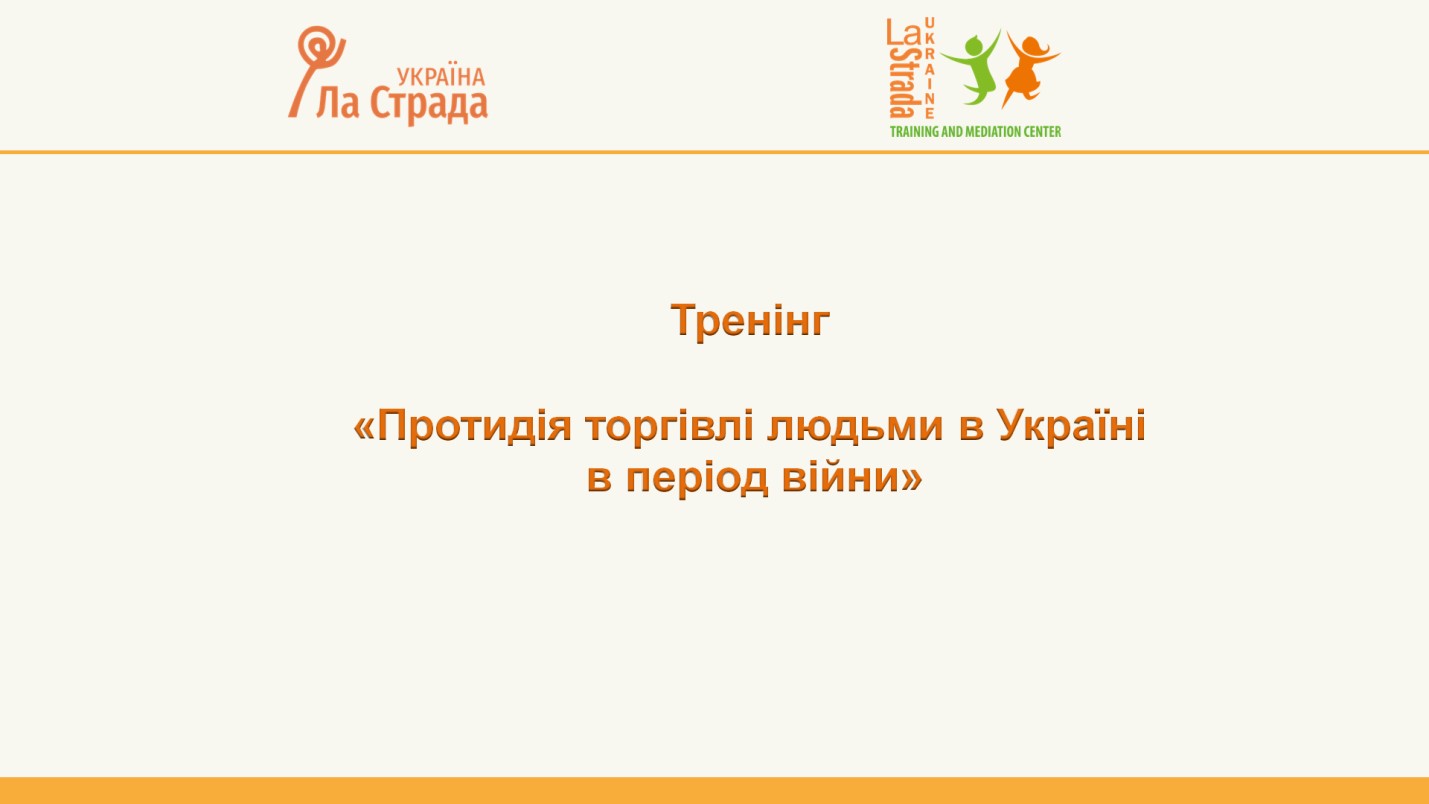 УКРАЇНА
Ла Страда

La Strada
UKRAINE
TRAINING AND MEDIATION CENTER

Тренінг

«Протидія торгівлі людьми в Україні в період війни»